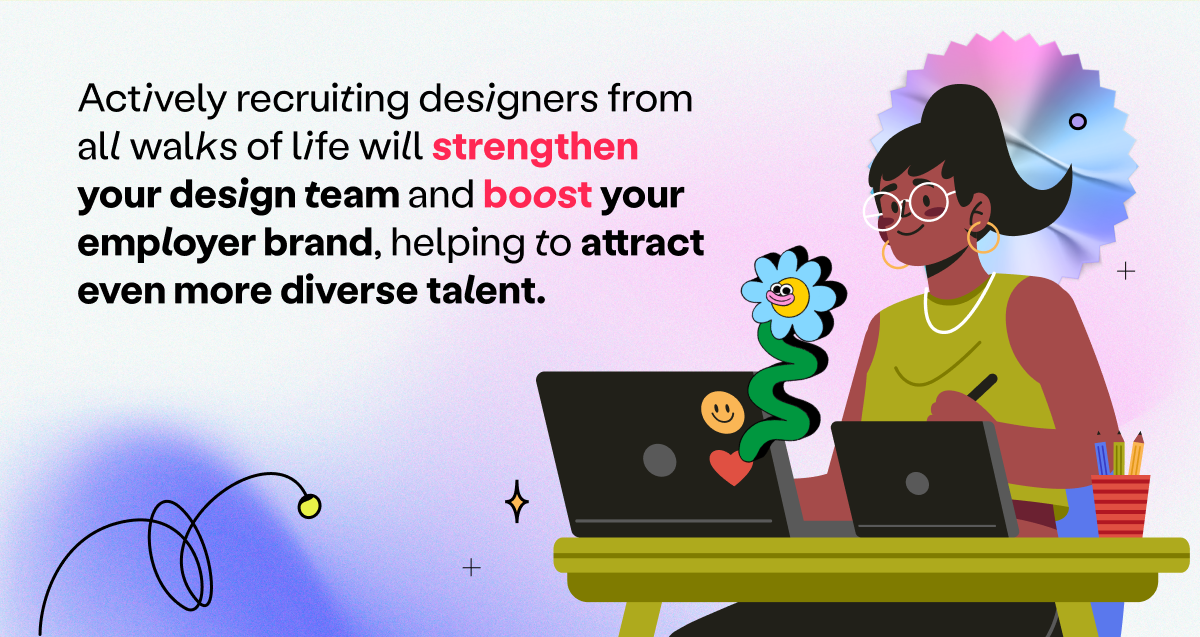 Actively recruiting designers from all walks of life will strengthen your design team and boost your employer brand, helping to attract even more diverse talent.